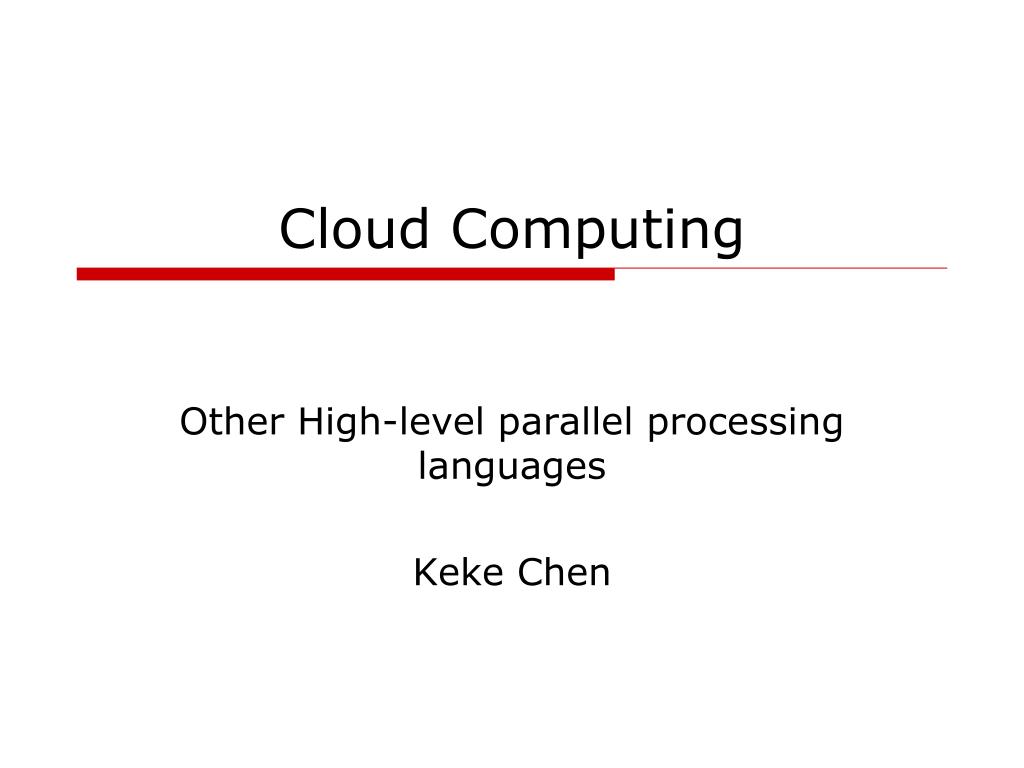 Cloud Computing

Other High-level parallel processing languages

Keke Chen